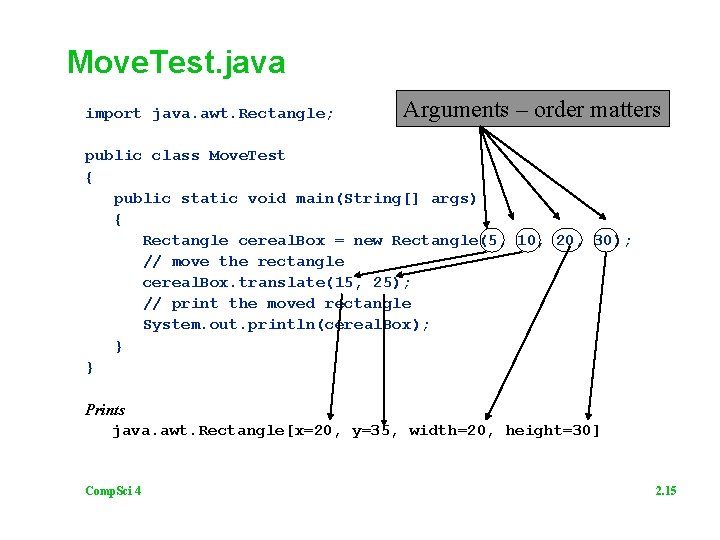 MoveTest.java

Arguments – order matters

import java.awt.Rectangle;

public class MoveTest
{
   public static void main(String[] args)
   {
      Rectangle cerealBox = new Rectangle(5, 10, 20, 30);
      // move the rectangle
      cerealBox.translate(15, 25);
      // print the moved rectangle
      System.out.println(cerealBox);
   }
}

Prints
   java.awt.Rectangle[x=20, y=35, width=20, height=30]

CompSci 4

2.15